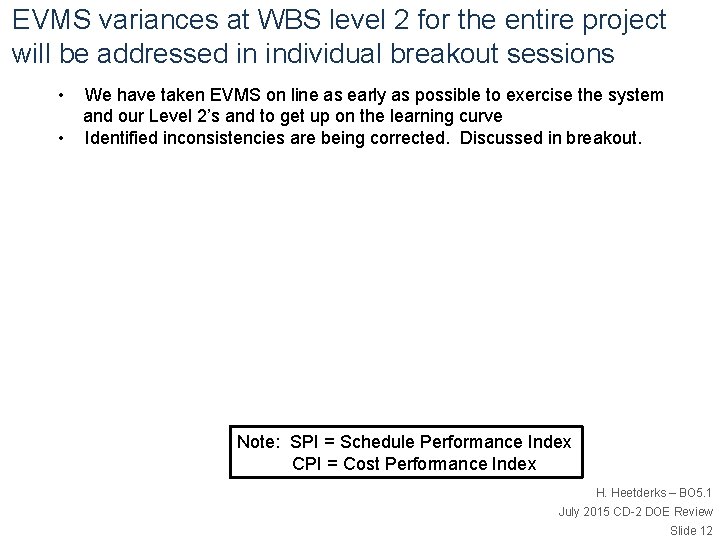 EVMS variances at WBS level 2 for the entire project will be addressed in individual breakout sessions

• We have taken EVMS on line as early as possible to exercise the system and our Level 2's and to get up on the learning curve
• Identified inconsistencies are being corrected. Discussed in breakout.

Note: SPI = Schedule Performance Index
CPI = Cost Performance Index

H. Heetderks – BO5.1
July 2015 CD-2 DOE Review
Slide 12